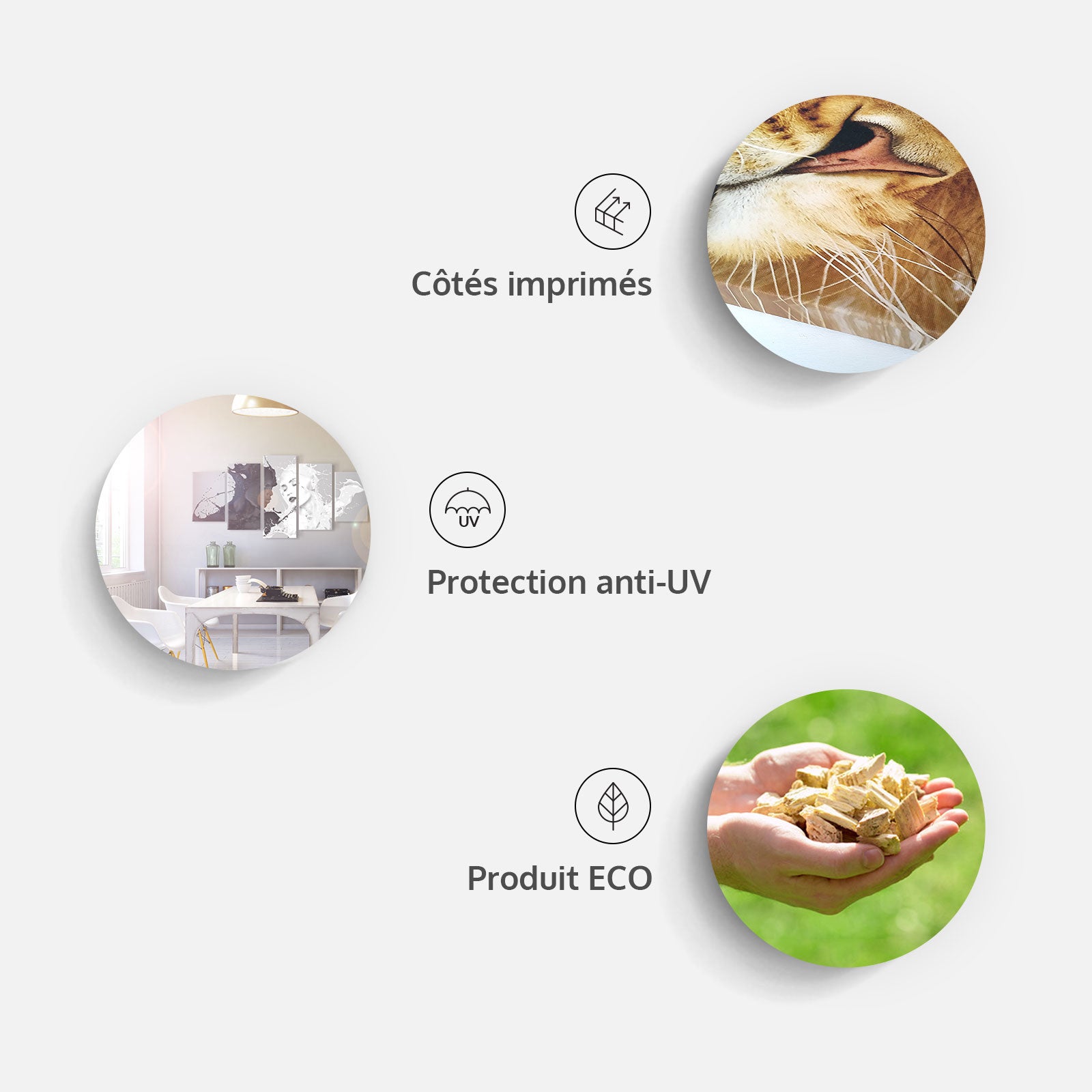 Côtés imprimés

UV

Protection anti-UV

Produit ECO